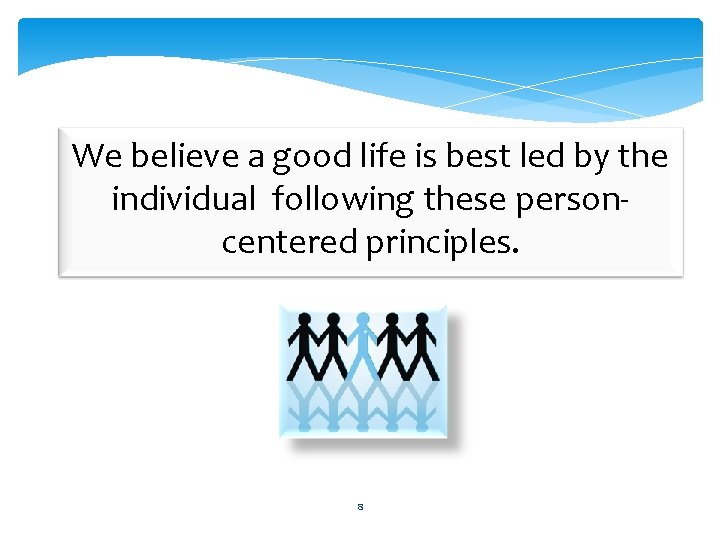 We believe a good life is best led by the individual following these person-centered principles.

8